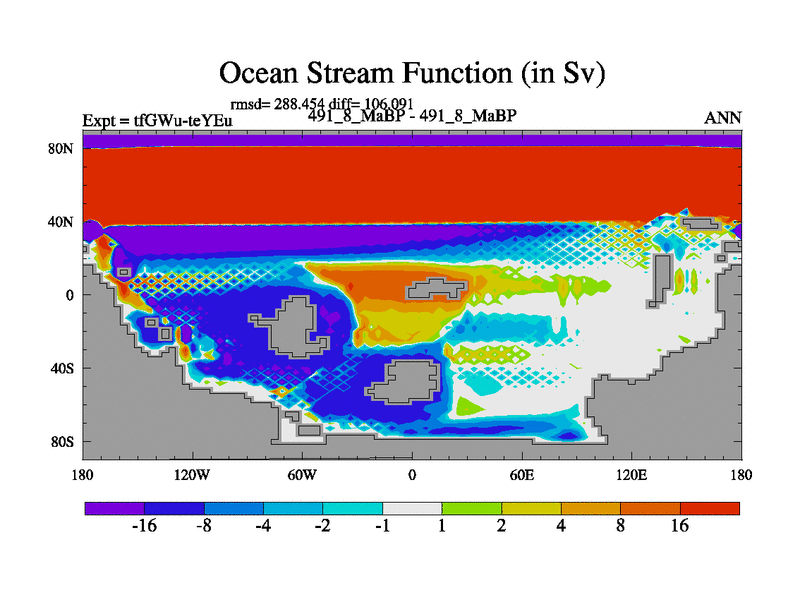 Ocean Stream Function (in Sv)

rmsd= 288.454 diff= 106.091

Expt = tfGWu-teYEu

491_8_MaBP - 491_8_MaBP

ANN

80N

40N

0

40S

80S

180

120W

60W

0

60E

120E

180

-16

-8

-4

-2

-1

1

2

4

8

16